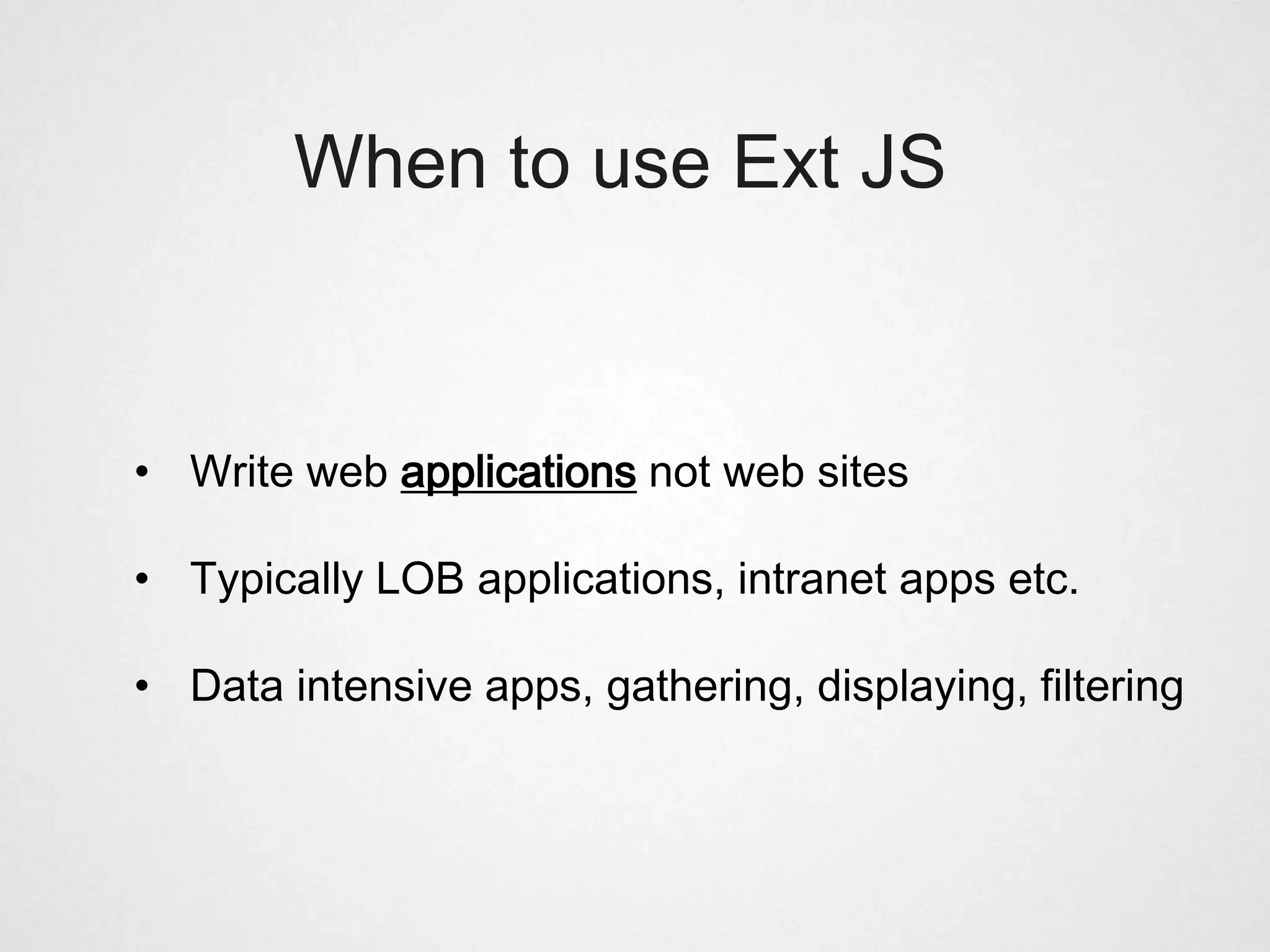 When to use Ext JS

• Write web applications not web sites

• Typically LOB applications, intranet apps etc.

• Data intensive apps, gathering, displaying, filtering